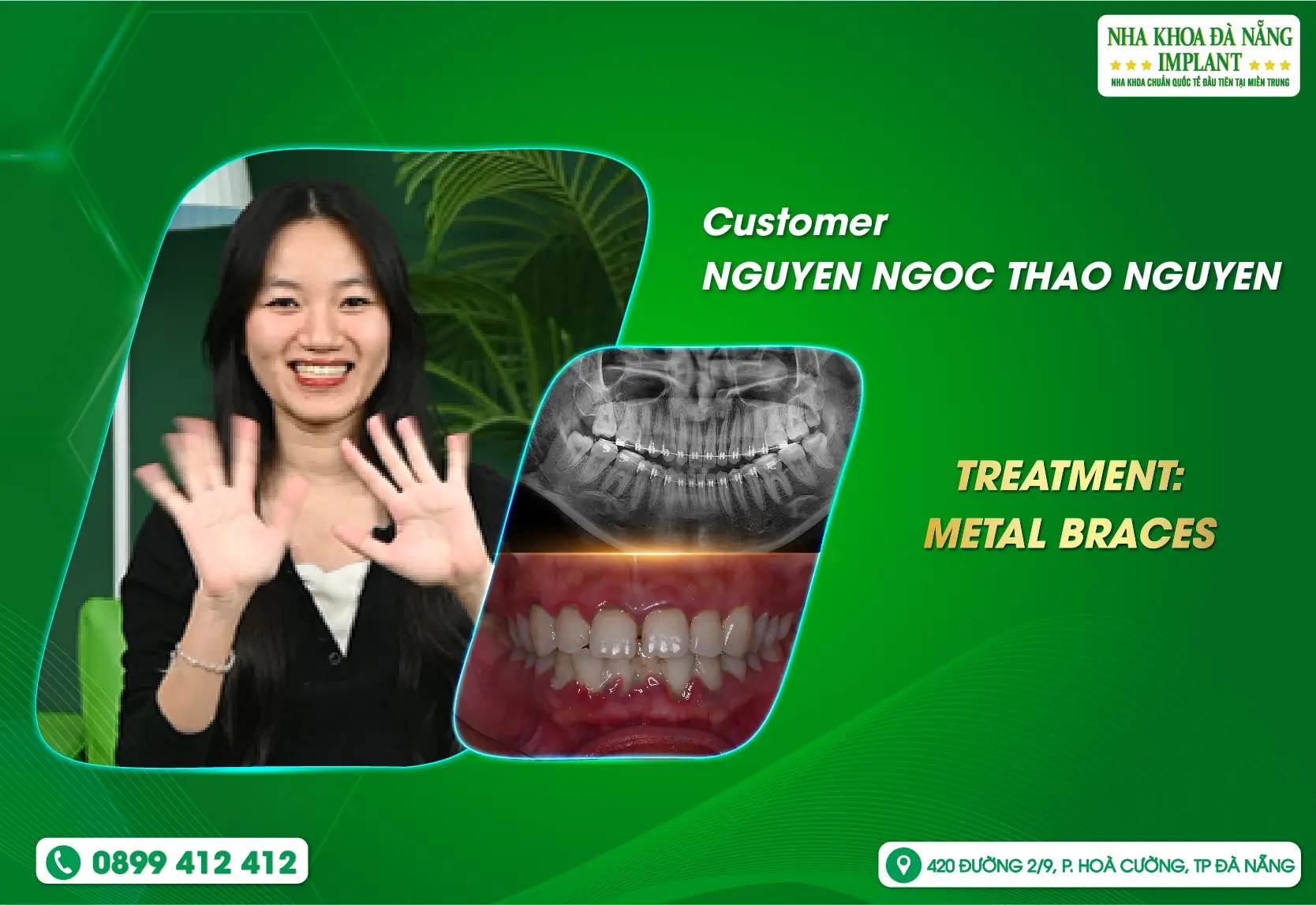 NHA KHOA ĐÀ NẴNG
IMPLANT
NHA KHOA CHUẨN QUỐC TẾ ĐẦU TIÊN TẠI MIỀN TRUNG

Customer
NGUYEN NGOC THAO NGUYEN

TREATMENT:
METAL BRACES

0899 412 412

420 ĐƯỜNG 2/9, P. HOÀ CƯỜNG, TP ĐÀ NẴNG